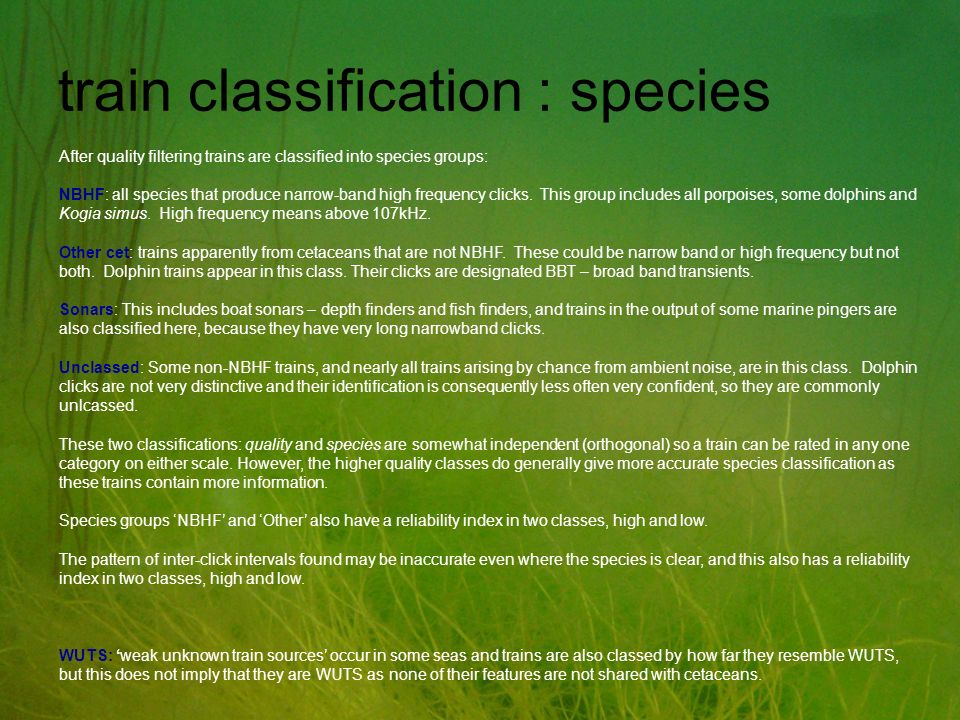 train classification : species

After quality filtering trains are classified into species groups:

NBHF: all species that produce narrow-band high frequency clicks. This group includes all porpoises, some dolphins and Kogia simus. High frequency means above 107kHz.

Other cet: trains apparently from cetaceans that are not NBHF. These could be narrow band or high frequency but not both. Dolphin trains appear in this class. Their clicks are designated BBT – broad band transients.

Sonars: This includes boat sonars – depth finders and fish finders, and trains in the output of some marine pingers are also classified here, because they have very long narrowband clicks.

Unclassed: Some non-NBHF trains, and nearly all trains arising by chance from ambient noise, are in this class. Dolphin clicks are not very distinctive and their identification is consequently less often very confident, so they are commonly unlcassed.

These two classifications: quality and species are somewhat independent (orthogonal) so a train can be rated in any one category on either scale. However, the higher quality classes do generally give more accurate species classification as these trains contain more information.

Species groups 'NBHF' and 'Other' also have a reliability index in two classes, high and low.

The pattern of inter-click intervals found may be inaccurate even where the species is clear, and this also has a reliability index in two classes, high and low.

WUTS: 'weak unknown train sources' occur in some seas and trains are also classed by how far they resemble WUTS, but this does not imply that they are WUTS as none of their features are not shared with cetaceans.